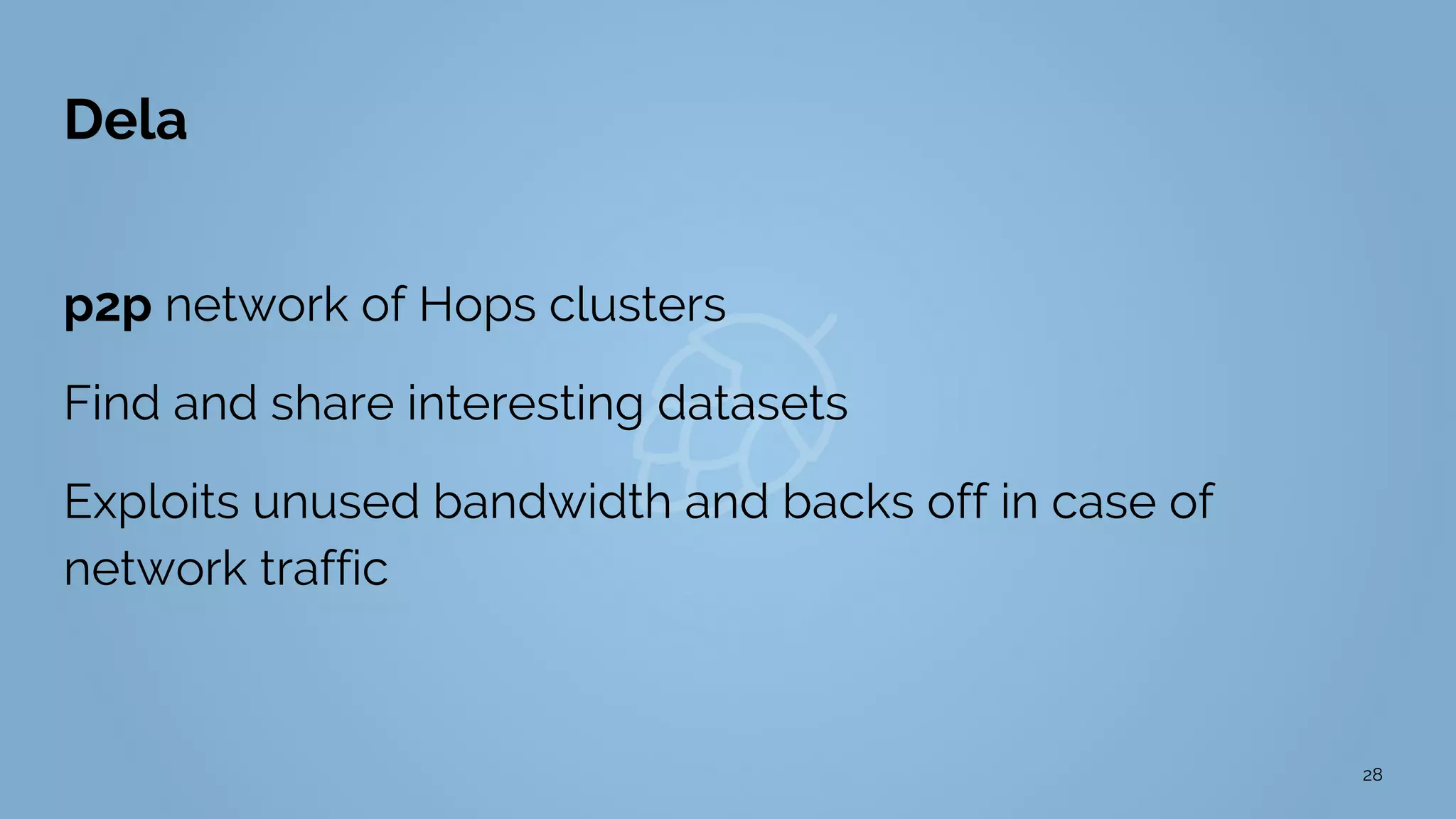 Dela

p2p network of Hops clusters

Find and share interesting datasets

Exploits unused bandwidth and backs off in case of network traffic

28